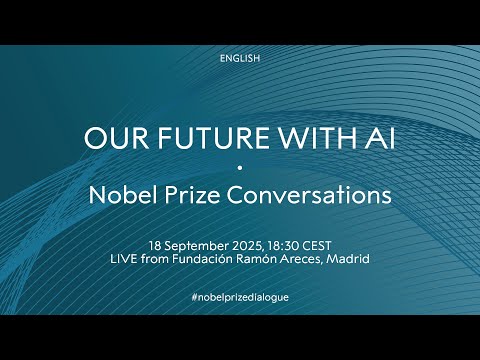 ENGLISH

OUR FUTURE WITH AI

•

Nobel Prize Conversations

18 September 2025, 18:30 CEST
LIVE from Fundación Ramón Areces, Madrid

#nobelprizedialogue